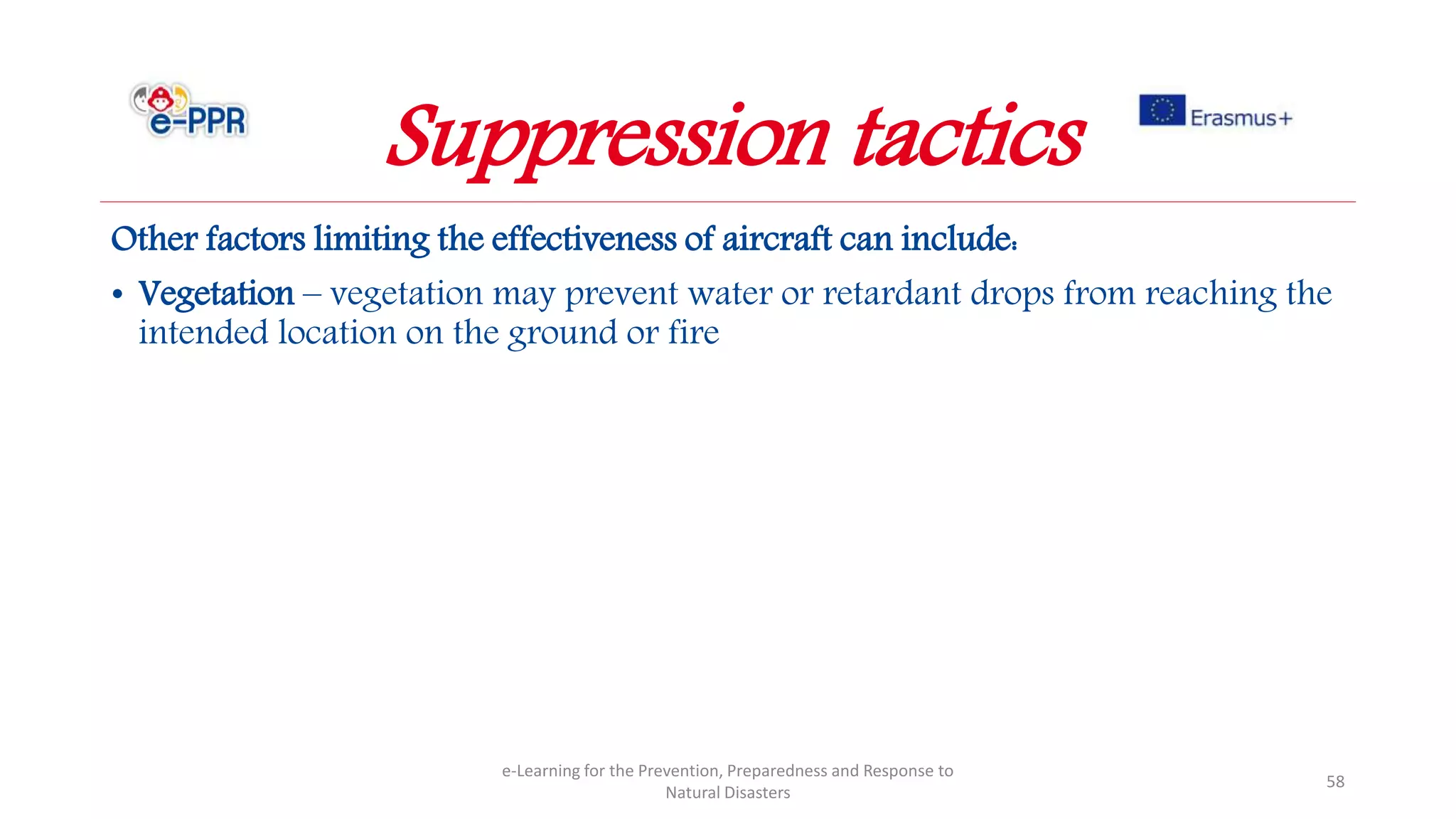 e-PPR

Suppression tactics

Erasmus+

Other factors limiting the effectiveness of aircraft can include:

• Vegetation – vegetation may prevent water or retardant drops from reaching the intended location on the ground or fire

e-Learning for the Prevention, Preparedness and Response to Natural Disasters

58